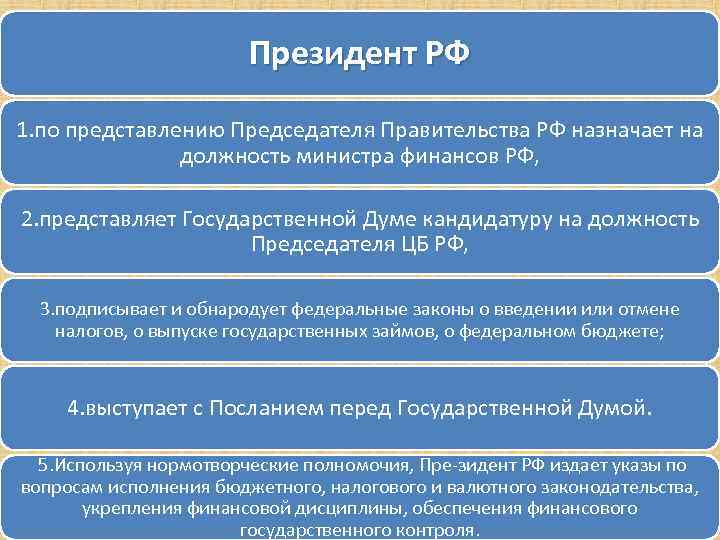 Президент РФ

1.по представлению Председателя Правительства РФ назначает на должность министра финансов РФ,

2.представляет Государственной Думе кандидатуру на должность Председателя ЦБ РФ,

3.подписывает и обнародует федеральные законы о введении или отмене налогов, о выпуске государственных займов, о федеральном бюджете;

4.выступает с Посланием перед Государственной Думой.

5.Используя нормотворческие полномочия, Пре-зидент РФ издает указы по вопросам исполнения бюджетного, налогового и валютного законодательства, укрепления финансовой дисциплины, обеспечения финансового государственного контроля.